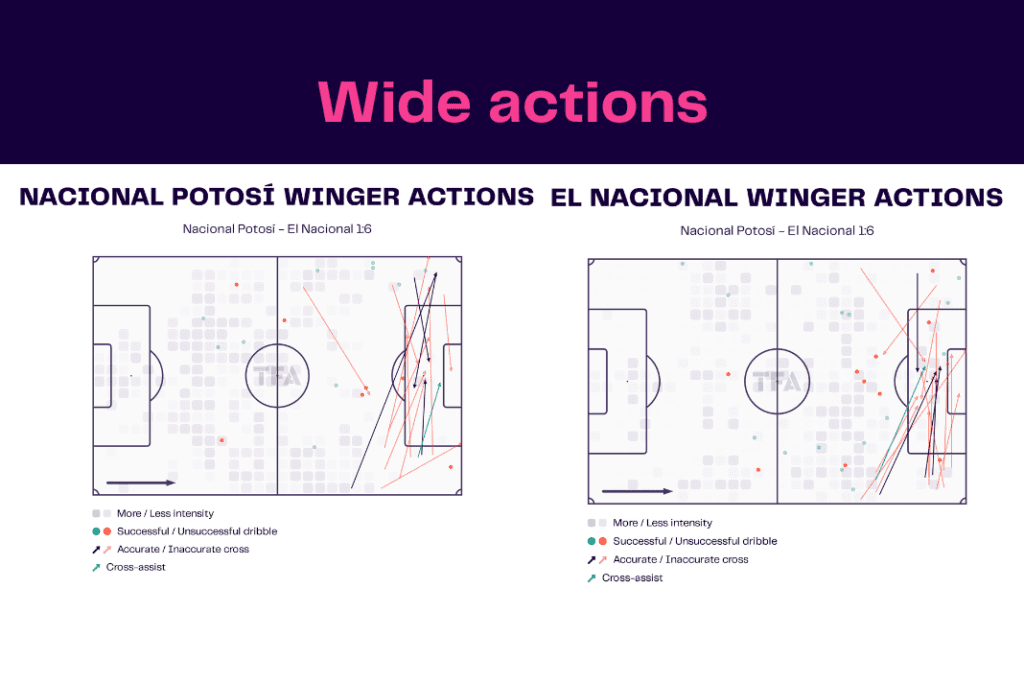 Wide actions

NACIONAL POTOSÍ WINGER ACTIONS

Nacional Potosí - El Nacional 1:6

TFA

More / Less intensity
Successful / Unsuccessful dribble
Accurate / Inaccurate cross
Cross-assist

EL NACIONAL WINGER ACTIONS

Nacional Potosí - El Nacional 1:6

TFA

More / Less intensity
Successful / Unsuccessful dribble
Accurate / Inaccurate cross
Cross-assist